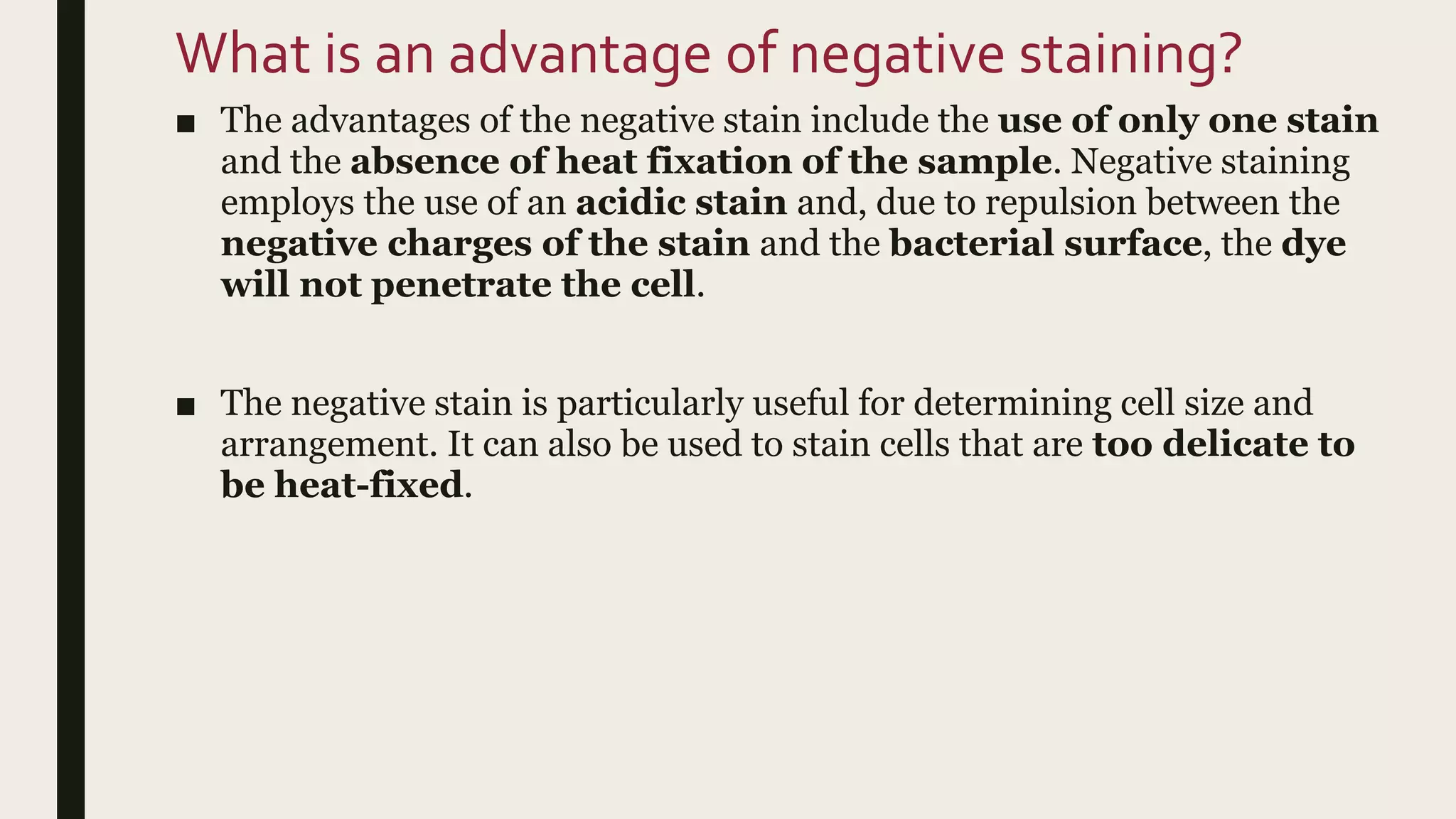 What is an advantage of negative staining?

■ The advantages of the negative stain include the use of only one stain and the absence of heat fixation of the sample. Negative staining employs the use of an acidic stain and, due to repulsion between the negative charges of the stain and the bacterial surface, the dye will not penetrate the cell.

■ The negative stain is particularly useful for determining cell size and arrangement. It can also be used to stain cells that are too delicate to be heat-fixed.